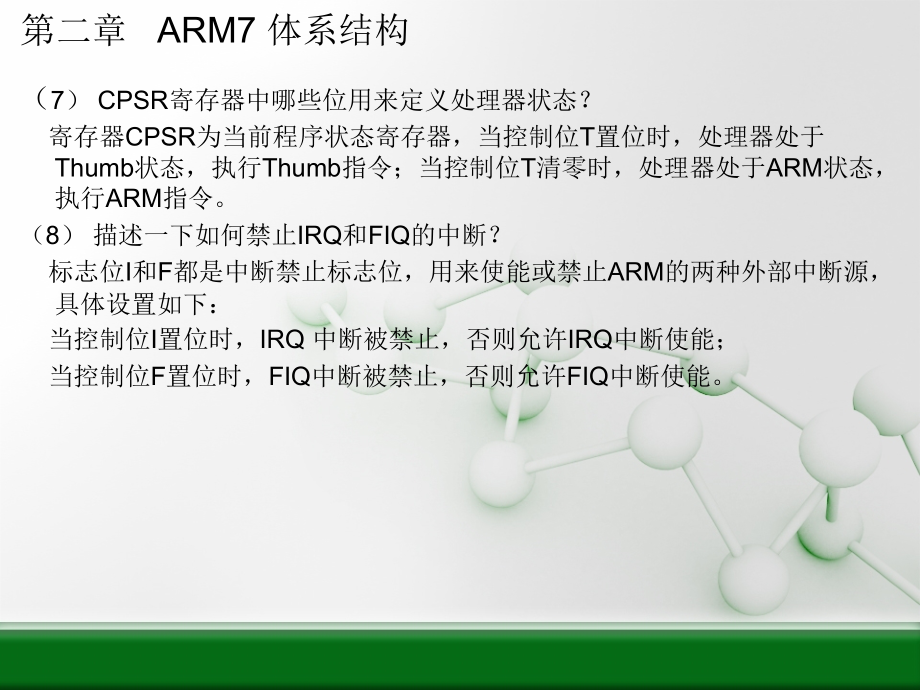 第二章 ARM7 体系结构

（7） CPSR寄存器中哪些位用来定义处理器状态？

寄存器CPSR为当前程序状态寄存器，当控制位T置位时，处理器处于Thumb状态，执行Thumb指令；当控制位T清零时，处理器处于ARM状态，执行ARM指令。

（8） 描述一下如何禁止IRQ和FIQ的中断？

标志位I和F都是中断禁止标志位，用来使能或禁止ARM的两种外部中断源，具体设置如下：

当控制位I置位时，IRQ 中断被禁止，否则允许IRQ中断使能；

当控制位F置位时，FIQ中断被禁止，否则允许FIQ中断使能。